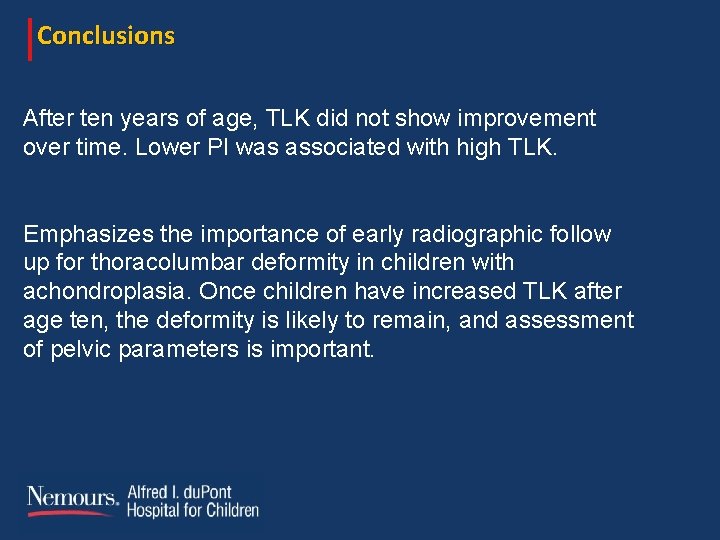 Conclusions

After ten years of age, TLK did not show improvement over time. Lower PI was associated with high TLK.

Emphasizes the importance of early radiographic follow up for thoracolumbar deformity in children with achondroplasia. Once children have increased TLK after age ten, the deformity is likely to remain, and assessment of pelvic parameters is important.

Nemours. Alfred I. duPont Hospital for Children